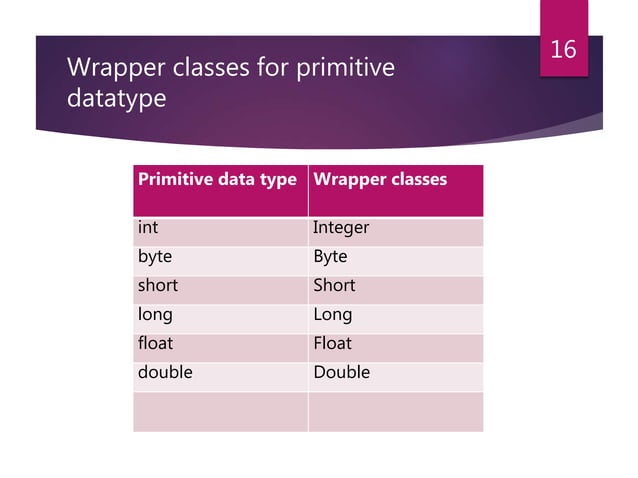 16

Wrapper classes for primitive datatype

| Primitive data type | Wrapper classes |
|---|---|
| int | Integer |
| byte | Byte |
| short | Short |
| long | Long |
| float | Float |
| double | Double |
| | |